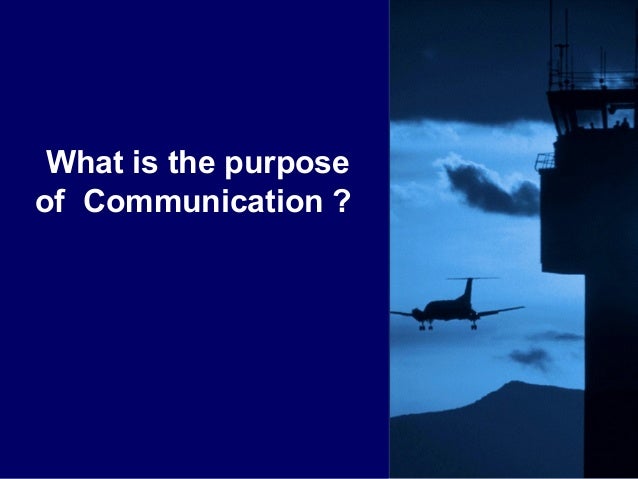 What is the purpose of Communication ?